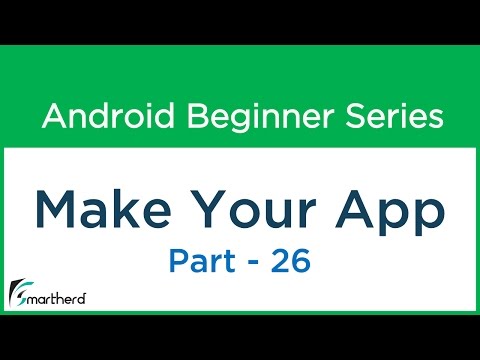 Android Beginner Series

Make Your App

Part - 26

Smartherd